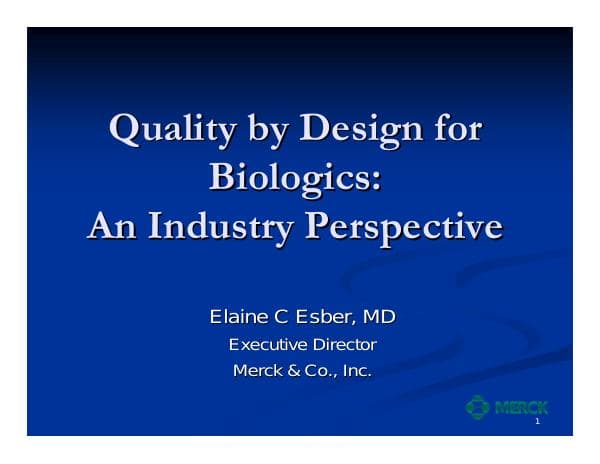 Quality by Design for Biologics:
An Industry Perspective

Elaine C Esber, MD
Executive Director
Merck & Co., Inc.

MERCK

1